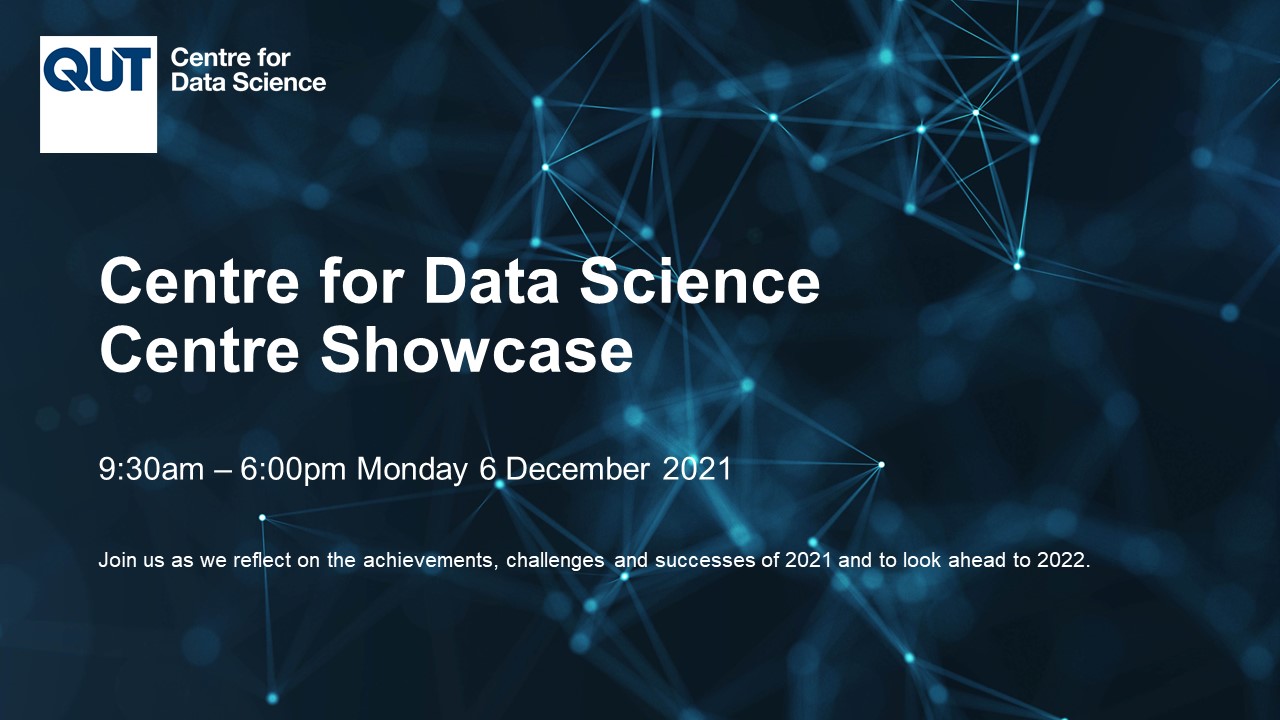 QUT Centre for Data Science

Centre for Data Science
Centre Showcase

9:30am – 6:00pm Monday 6 December 2021

Join us as we reflect on the achievements, challenges and successes of 2021 and to look ahead to 2022.